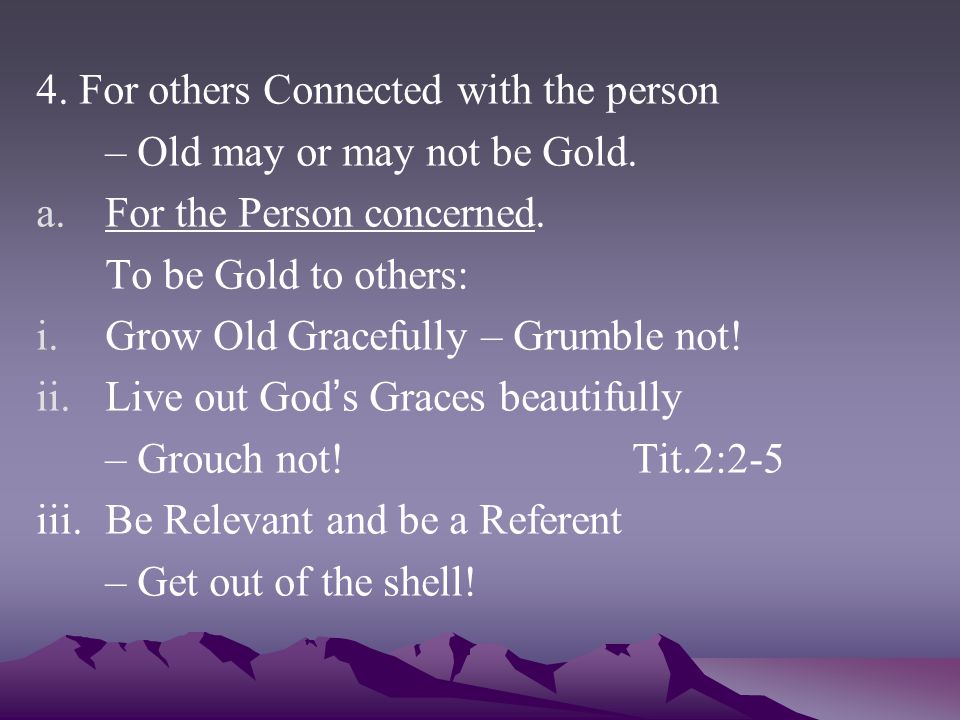 4. For others Connected with the person

– Old may or may not be Gold.

a. For the Person concerned.

To be Gold to others:

i. Grow Old Gracefully – Grumble not!

ii. Live out God's Graces beautifully – Grouch not! Tit.2:2-5

iii. Be Relevant and be a Referent – Get out of the shell!